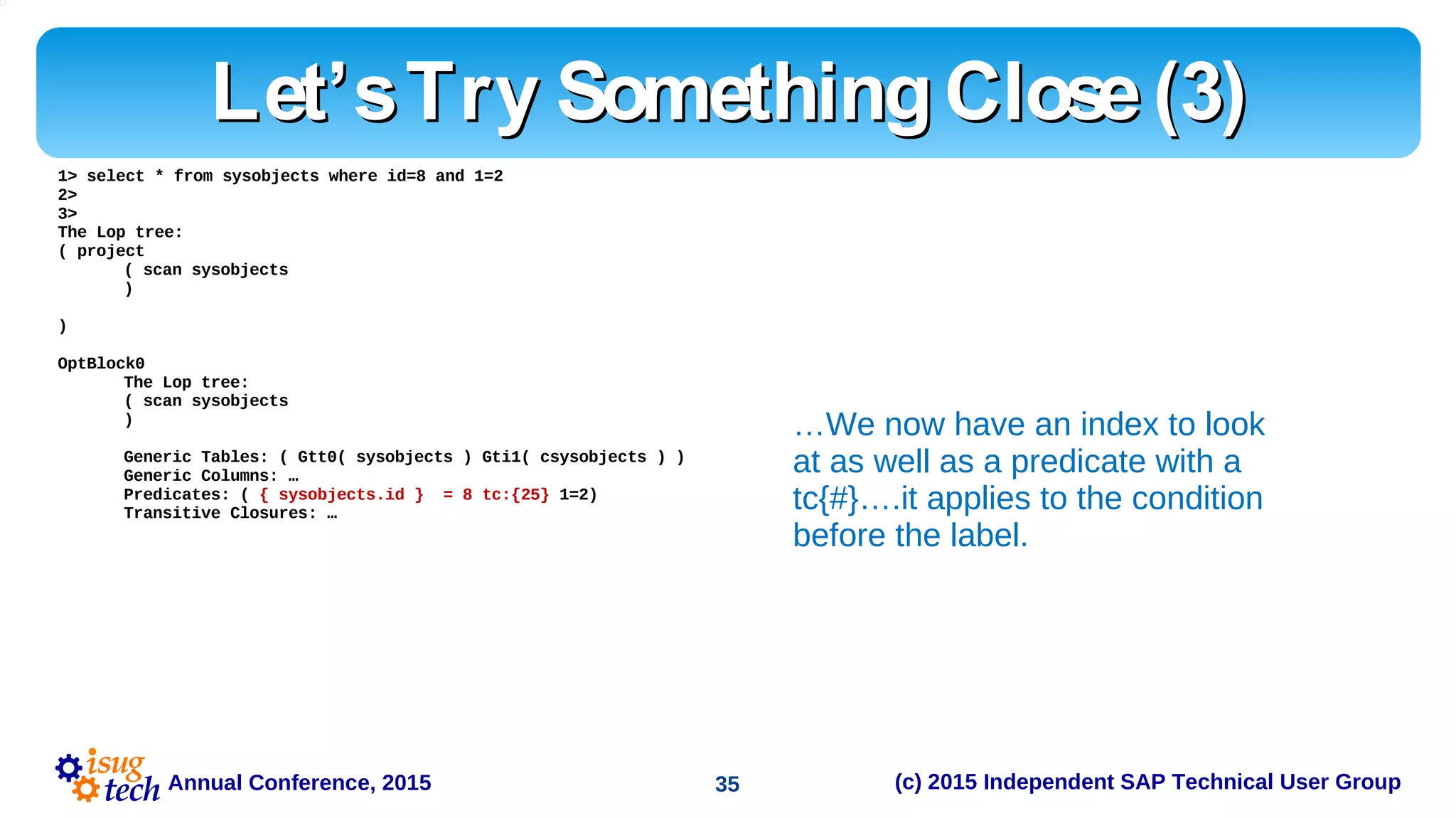 Let's Try Something Close (3)

1> select * from sysobjects where id=8 and 1=2
2>
3>
The Lop tree:
( project
( scan sysobjects
)

)

OptBlock0
The Lop tree:
( scan sysobjects
)

Generic Tables: ( Gtt0( sysobjects ) Gti1( csysobjects ) )
Generic Columns: …
Predicates: ( { sysobjects.id } = 8 tc:{25} 1=2)
Transitive Closures: …

…We now have an index to look at as well as a predicate with a tc{#}….it applies to the condition before the label.

isug tech Annual Conference, 2015

35

(c) 2015 Independent SAP Technical User Group